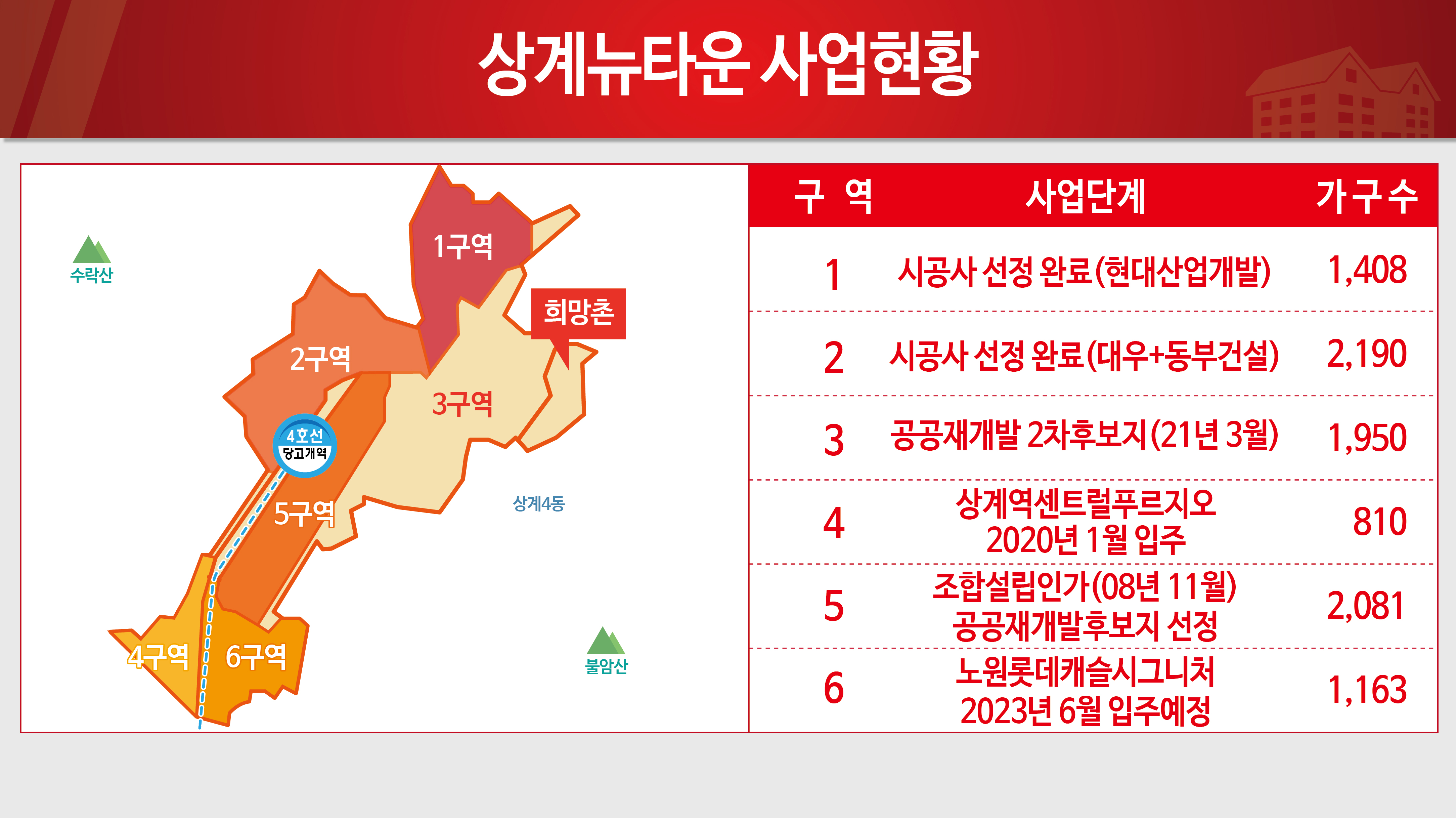 상계뉴타운 사업현황

수락산

1구역

희망촌

2구역

3구역

4호선
당고개역

5구역

상계4동

4구역

6구역

불암산

| 구 역 | 사업단계 | 가구수 |
|---|---|---|
| 1 | 시공사 선정 완료(현대산업개발) | 1,408 |
| 2 | 시공사 선정 완료(대우+동부건설) | 2,190 |
| 3 | 공공재개발 2차후보지(21년 3월) | 1,950 |
| 4 | 상계역센트럴푸르지오 2020년 1월 입주 | 810 |
| 5 | 조합설립인가(08년 11월) 공공재개발후보지 선정 | 2,081 |
| 6 | 노원롯데캐슬시그니처 2023년 6월 입주예정 | 1,163 |